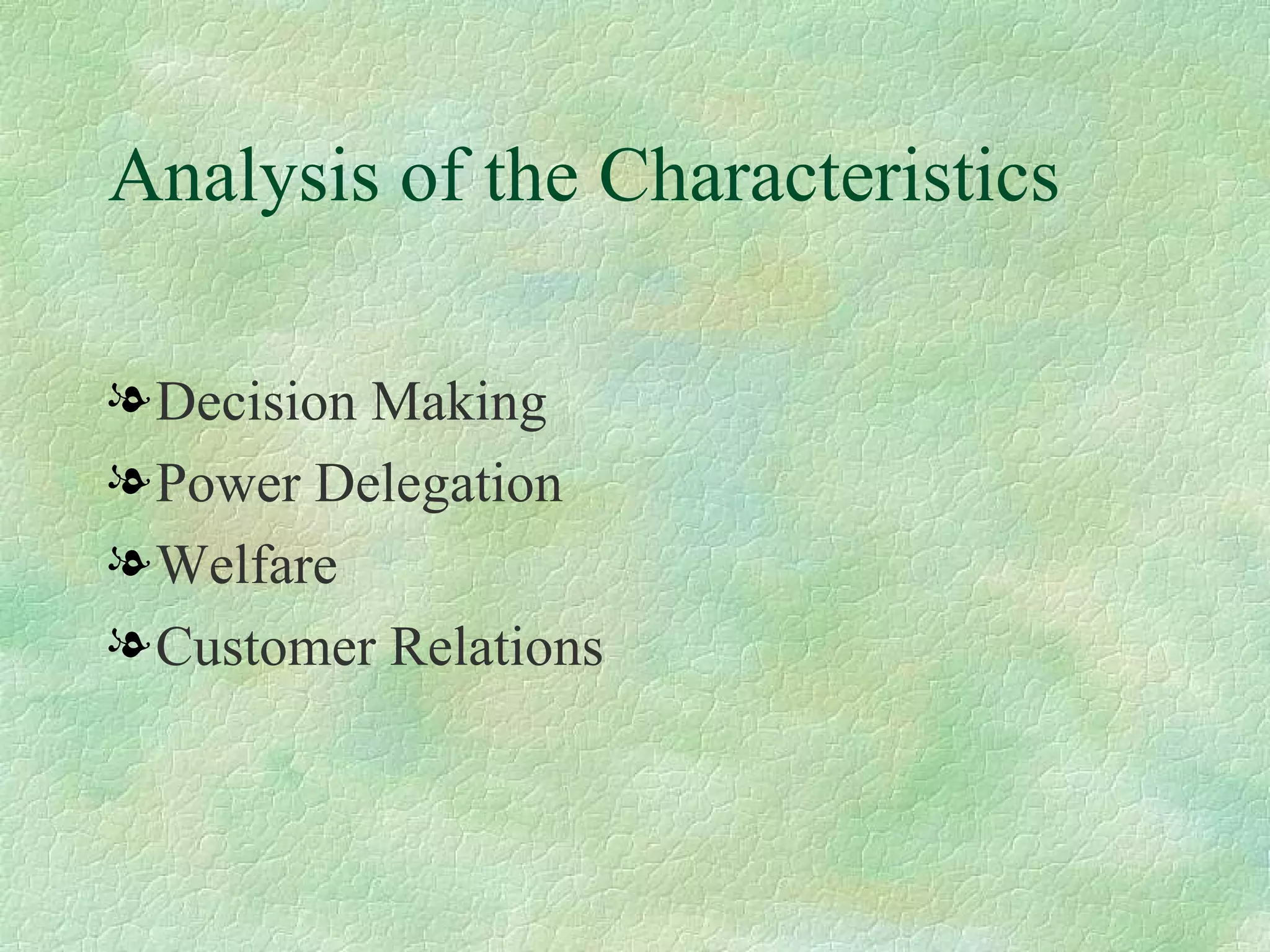 Analysis of the Characteristics

- Decision Making
- Power Delegation
- Welfare
- Customer Relations